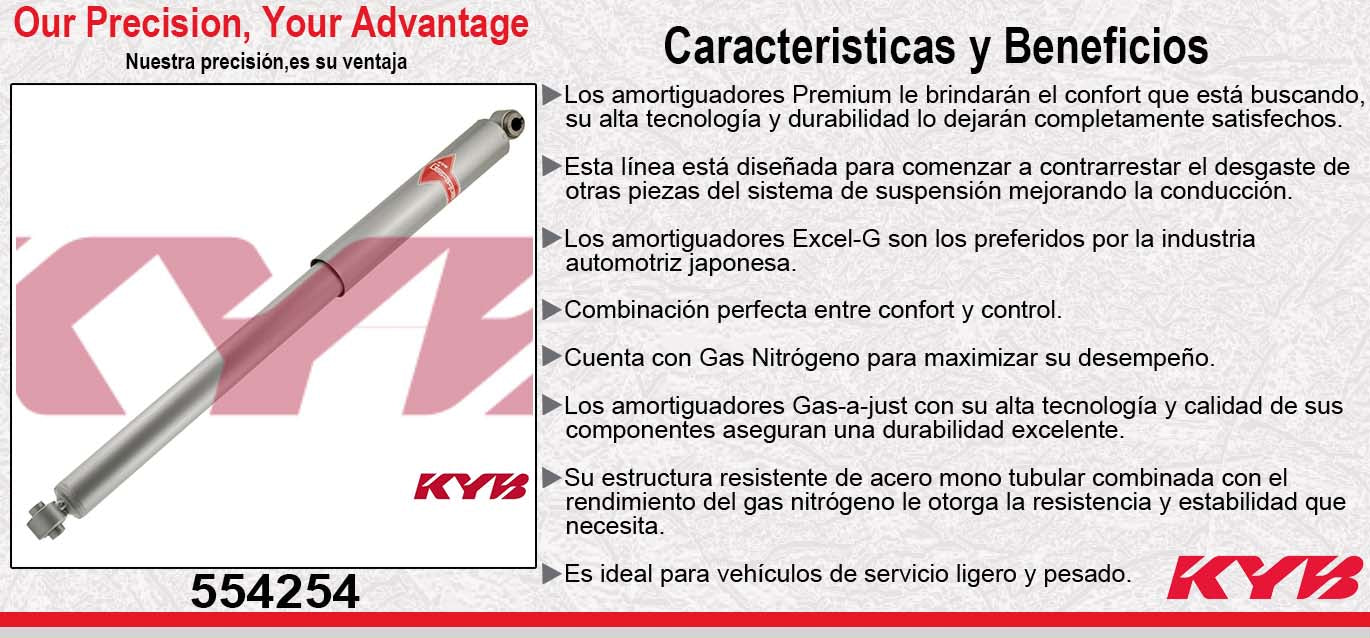 Our Precision, Your Advantage
Nuestra precisión,es su ventaja

KYB

554254

Caracteristicas y Beneficios

▶Los amortiguadores Premium le brindarán el confort que está buscando, su alta tecnología y durabilidad lo dejarán completamente satisfechos.

▶Esta línea está diseñada para comenzar a contrarrestar el desgaste de otras piezas del sistema de suspensión mejorando la conducción.

▶Los amortiguadores Excel-G son los preferidos por la industria automotriz japonesa.

▶Combinación perfecta entre confort y control.

▶Cuenta con Gas Nitrógeno para maximizar su desempeño.

▶Los amortiguadores Gas-a-just con su alta tecnología y calidad de sus componentes aseguran una durabilidad excelente.

▶Su estructura resistente de acero mono tubular combinada con el rendimiento del gas nitrógeno le otorga la resistencia y estabilidad que necesita.

▶Es ideal para vehículos de servicio ligero y pesado.

KYB